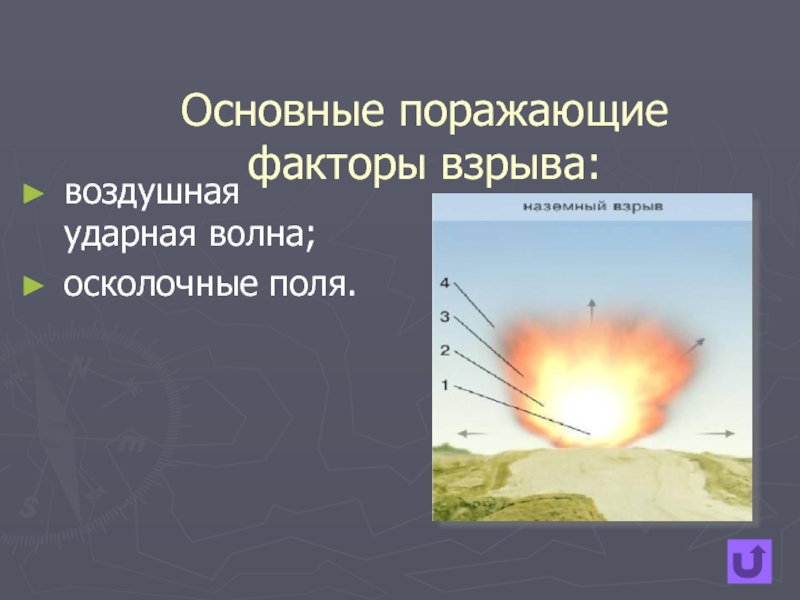 Основные поражающие факторы взрыва:

► воздушная ударная волна;
► осколочные поля.

наземный взрыв

4
3
2
1